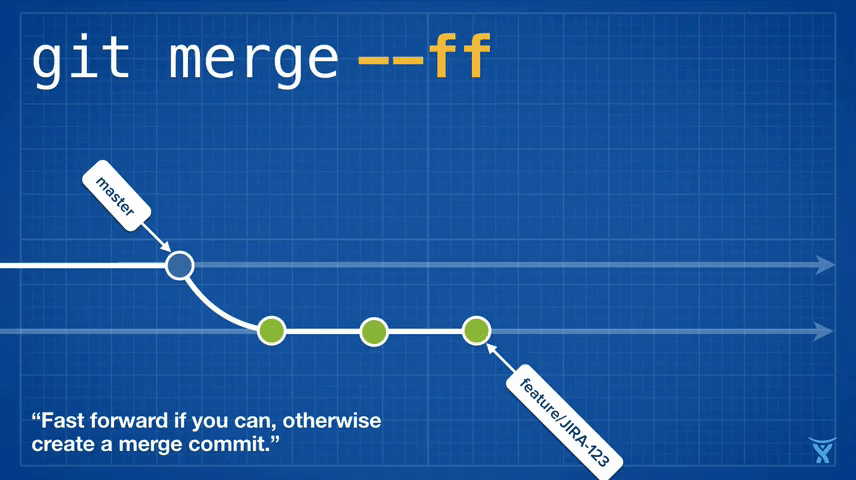 git merge --ff

master

feature/JIRA-123

“Fast forward if you can, otherwise create a merge commit.”